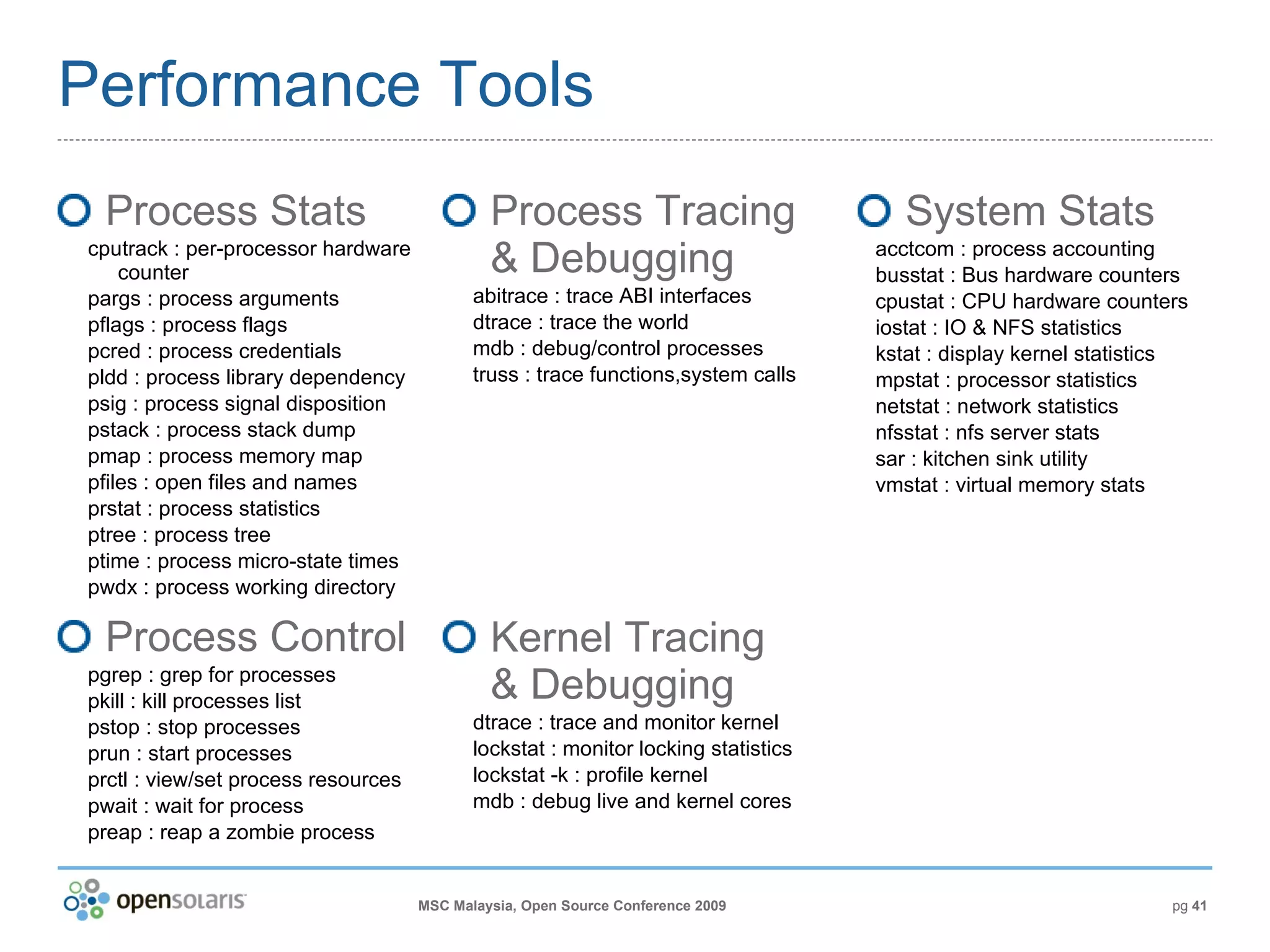 Performance Tools

Process Stats

cputrack : per-processor hardware counter
pargs : process arguments
pflags : process flags
pcred : process credentials
pldd : process library dependency
psig : process signal disposition
pstack : process stack dump
pmap : process memory map
pfiles : open files and names
prstat : process statistics
ptree : process tree
ptime : process micro-state times
pwdx : process working directory

Process Control

pgrep : grep for processes
pkill : kill processes list
pstop : stop processes
prun : start processes
prctl : view/set process resources
pwait : wait for process
preap : reap a zombie process

Process Tracing & Debugging

abitrace : trace ABI interfaces
dtrace : trace the world
mdb : debug/control processes
truss : trace functions,system calls

Kernel Tracing & Debugging

dtrace : trace and monitor kernel
lockstat : monitor locking statistics
lockstat -k : profile kernel
mdb : debug live and kernel cores

System Stats

acctcom : process accounting
busstat : Bus hardware counters
cpustat : CPU hardware counters
iostat : IO & NFS statistics
kstat : display kernel statistics
mpstat : processor statistics
netstat : network statistics
nfsstat : nfs server stats
sar : kitchen sink utility
vmstat : virtual memory stats

opensolaris

MSC Malaysia, Open Source Conference 2009

pg 41